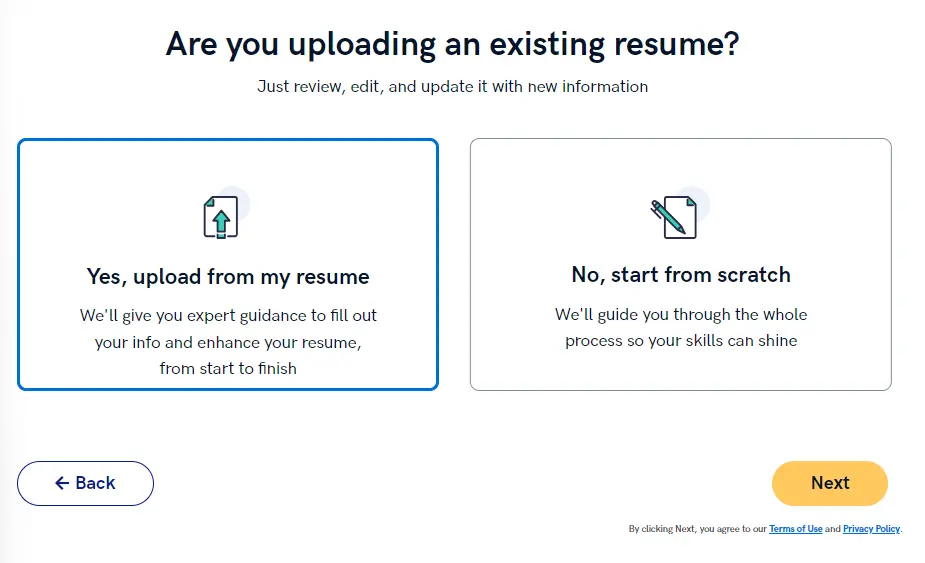 Are you uploading an existing resume?

Just review, edit, and update it with new information

Yes, upload from my resume

We'll give you expert guidance to fill out your info and enhance your resume, from start to finish

No, start from scratch

We'll guide you through the whole process so your skills can shine

← Back

Next

By clicking Next, you agree to our Terms of Use and Privacy Policy.